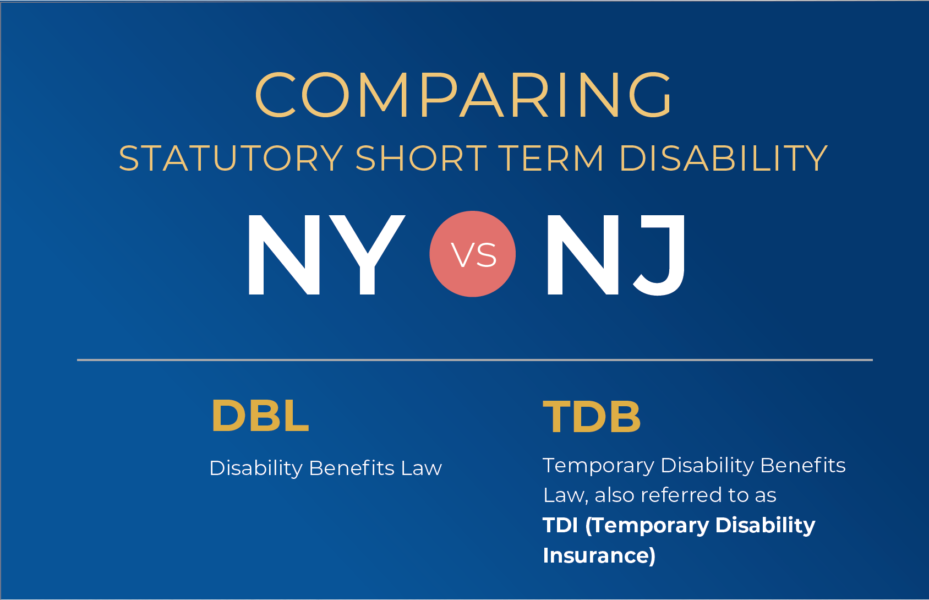 COMPARING
STATUTORY SHORT TERM DISABILITY

NY VS NJ

DBL
Disability Benefits Law

TDB
Temporary Disability Benefits Law, also referred to as TDI (Temporary Disability Insurance)